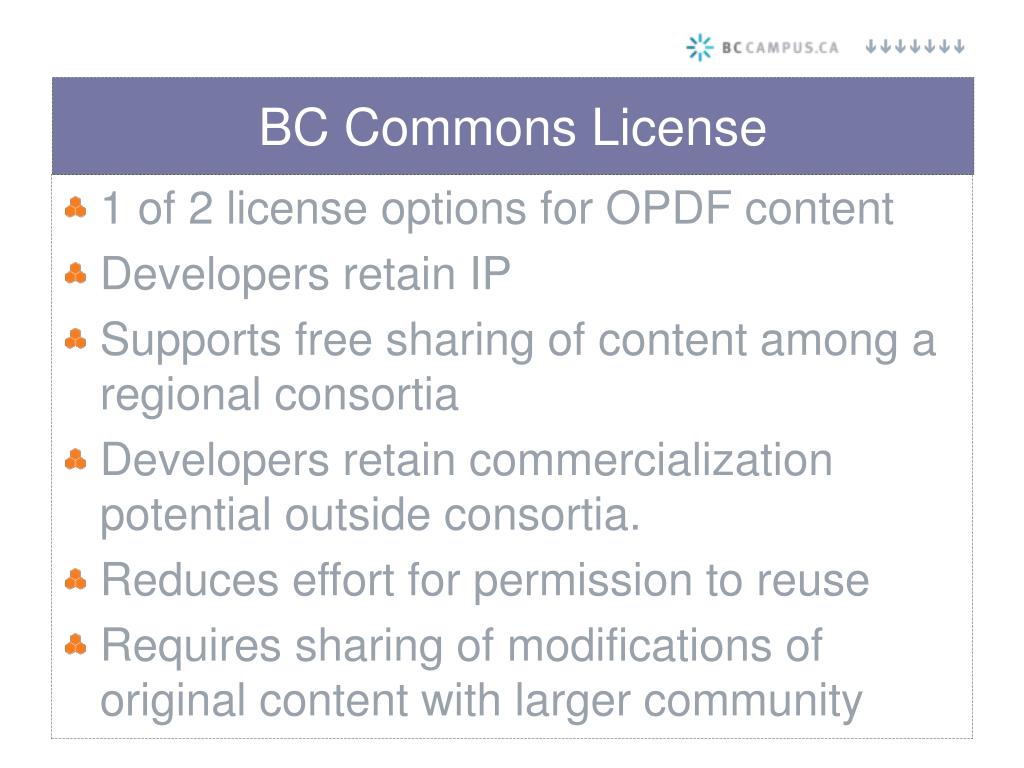 BCCAMPUS.CA

BC Commons License

1 of 2 license options for OPDF content

Developers retain IP

Supports free sharing of content among a regional consortia

Developers retain commercialization potential outside consortia.

Reduces effort for permission to reuse

Requires sharing of modifications of original content with larger community